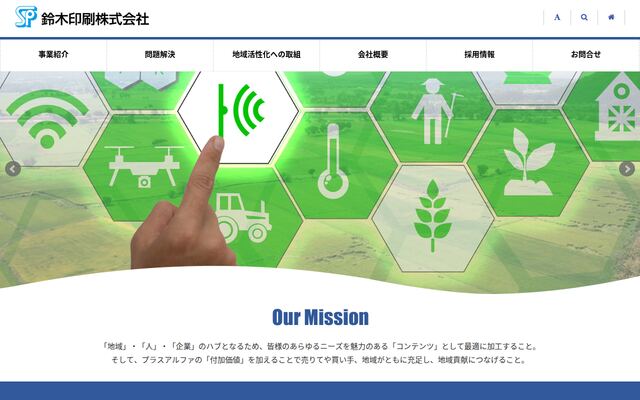 SP 鈴木印刷株式会社

A

事業紹介
問題解決
地域活性化への取組
会社概要
採用情報
お問合せ

Our Mission

「地域」・「人」・「企業」のハブとなるため、皆様のあらゆるニーズを魅力のある「コンテンツ」として最適に加工すること。
そして、プラスアルファの「付加価値」を加えることで売りてや買い手、地域がともに充足し、地域貢献につなげること。